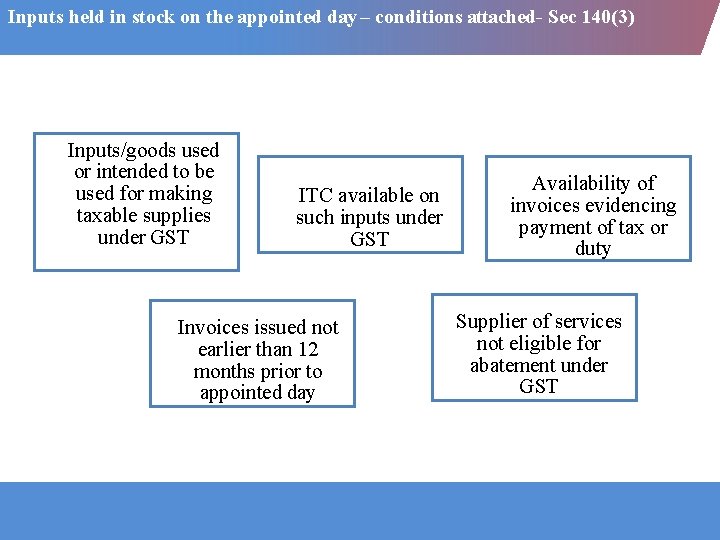 Inputs held in stock on the appointed day – conditions attached- Sec 140(3)

Inputs/goods used or intended to be used for making taxable supplies under GST

ITC available on such inputs under GST

Availability of invoices evidencing payment of tax or duty

Invoices issued not earlier than 12 months prior to appointed day

Supplier of services not eligible for abatement under GST